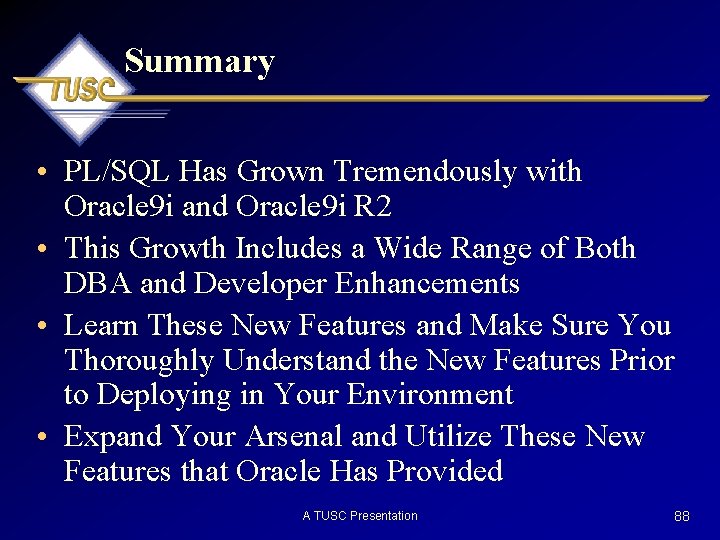 TUSC

Summary

• PL/SQL Has Grown Tremendously with Oracle9i and Oracle9i R2
• This Growth Includes a Wide Range of Both DBA and Developer Enhancements
• Learn These New Features and Make Sure You Thoroughly Understand the New Features Prior to Deploying in Your Environment
• Expand Your Arsenal and Utilize These New Features that Oracle Has Provided

A TUSC Presentation

88